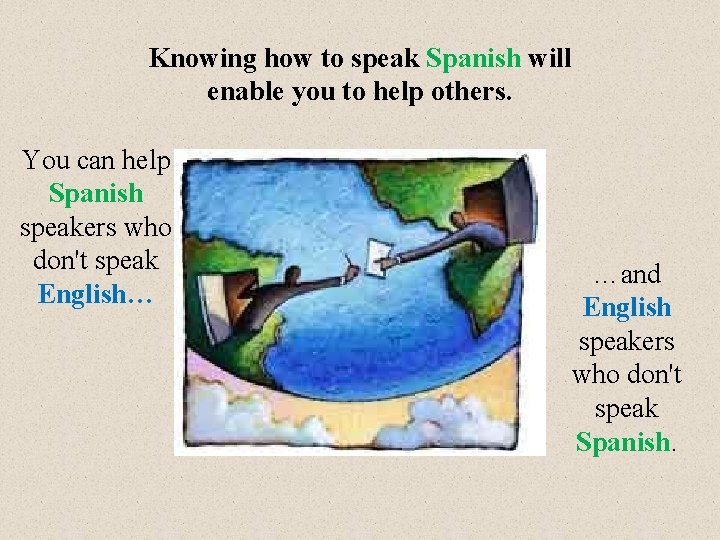 Knowing how to speak Spanish will enable you to help others.

You can help Spanish speakers who don't speak English…

…and English speakers who don't speak Spanish.